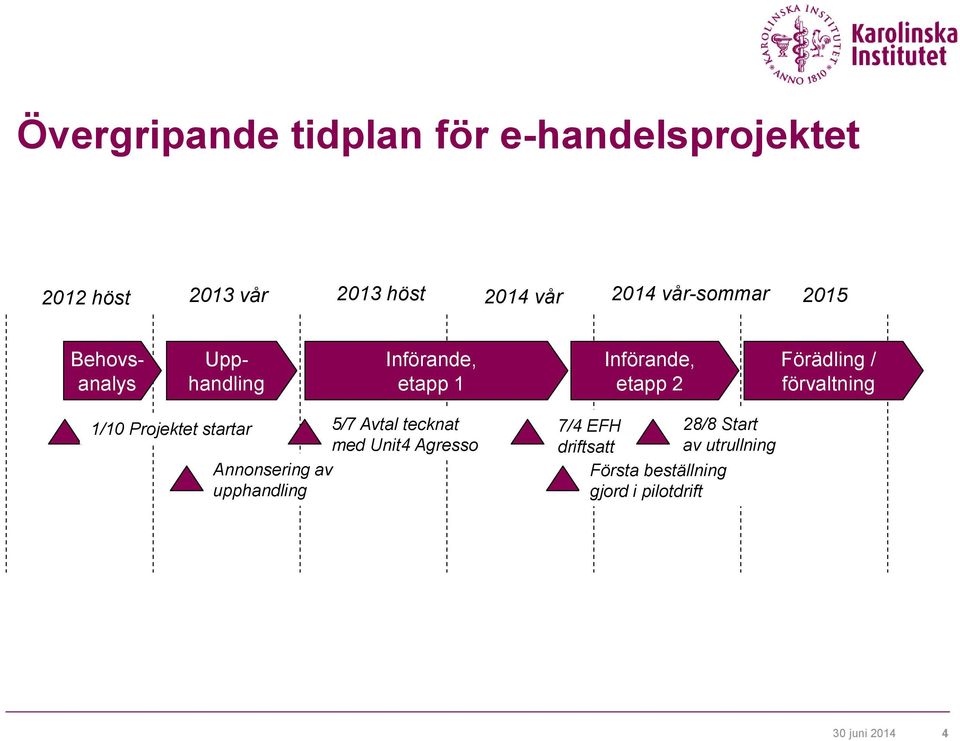 KAROLINSKA INSTITUTET ANNO 1810

Karolinska Institutet

Övergripande tidplan för e-handelsprojektet

2012 höst
2013 vår
2013 höst
2014 vår
2014 vår-sommar
2015

Behovsanalys
Upphandling
Införande, etapp 1
Införande, etapp 2
Förädling / förvaltning

1/10 Projektet startar
Annonsering av upphandling
5/7 Avtal tecknat med Unit4 Agresso
7/4 EFH driftsatt
Första beställning gjord i pilotdrift
28/8 Start av utrullning

30 juni 2014
4